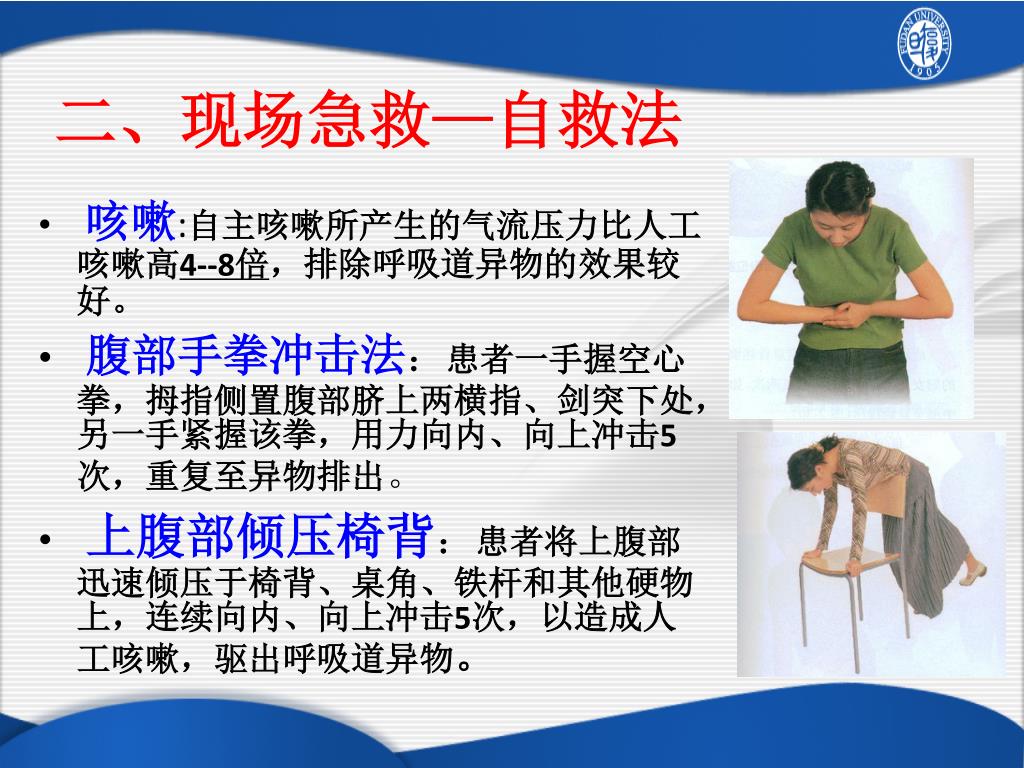 FUDAN UNIVERSITY 1905

二、现场急救—自救法

• 咳嗽:自主咳嗽所产生的气流压力比人工咳嗽高4--8倍，排除呼吸道异物的效果较好。

• 腹部手拳冲击法：患者一手握空心拳，拇指侧置腹部脐上两横指、剑突下处，另一手紧握该拳，用力向内、向上冲击5次，重复至异物排出。

• 上腹部倾压椅背：患者将上腹部迅速倾压于椅背、桌角、铁杆和其他硬物上，连续向内、向上冲击5次，以造成人工咳嗽，驱出呼吸道异物。